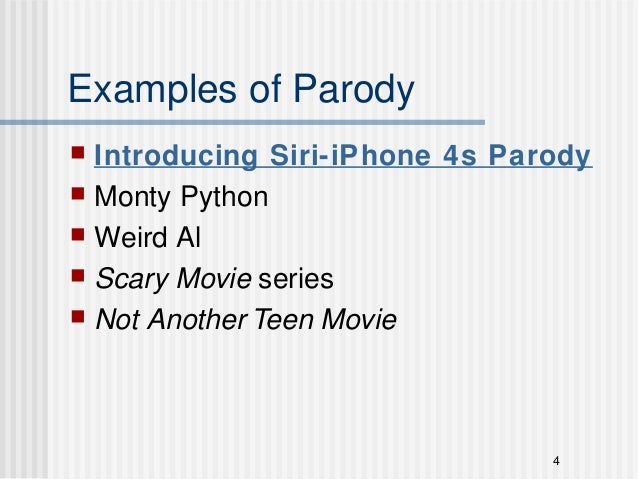 Examples of Parody

- Introducing Siri-iPhone 4s Parody
- Monty Python
- Weird Al
- Scary Movie series
- Not Another Teen Movie

4